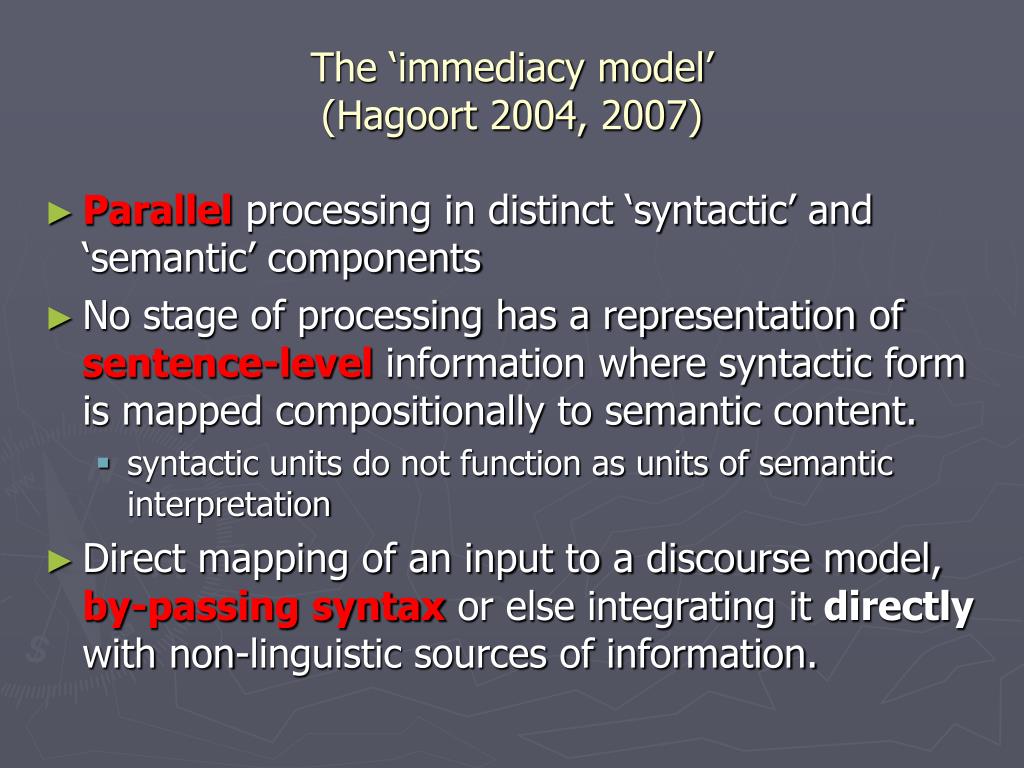 The ‘immediacy model’
(Hagoort 2004, 2007)

► Parallel processing in distinct ‘syntactic’ and ‘semantic’ components

► No stage of processing has a representation of sentence-level information where syntactic form is mapped compositionally to semantic content.

▪ syntactic units do not function as units of semantic interpretation

► Direct mapping of an input to a discourse model, by-passing syntax or else integrating it directly with non-linguistic sources of information.